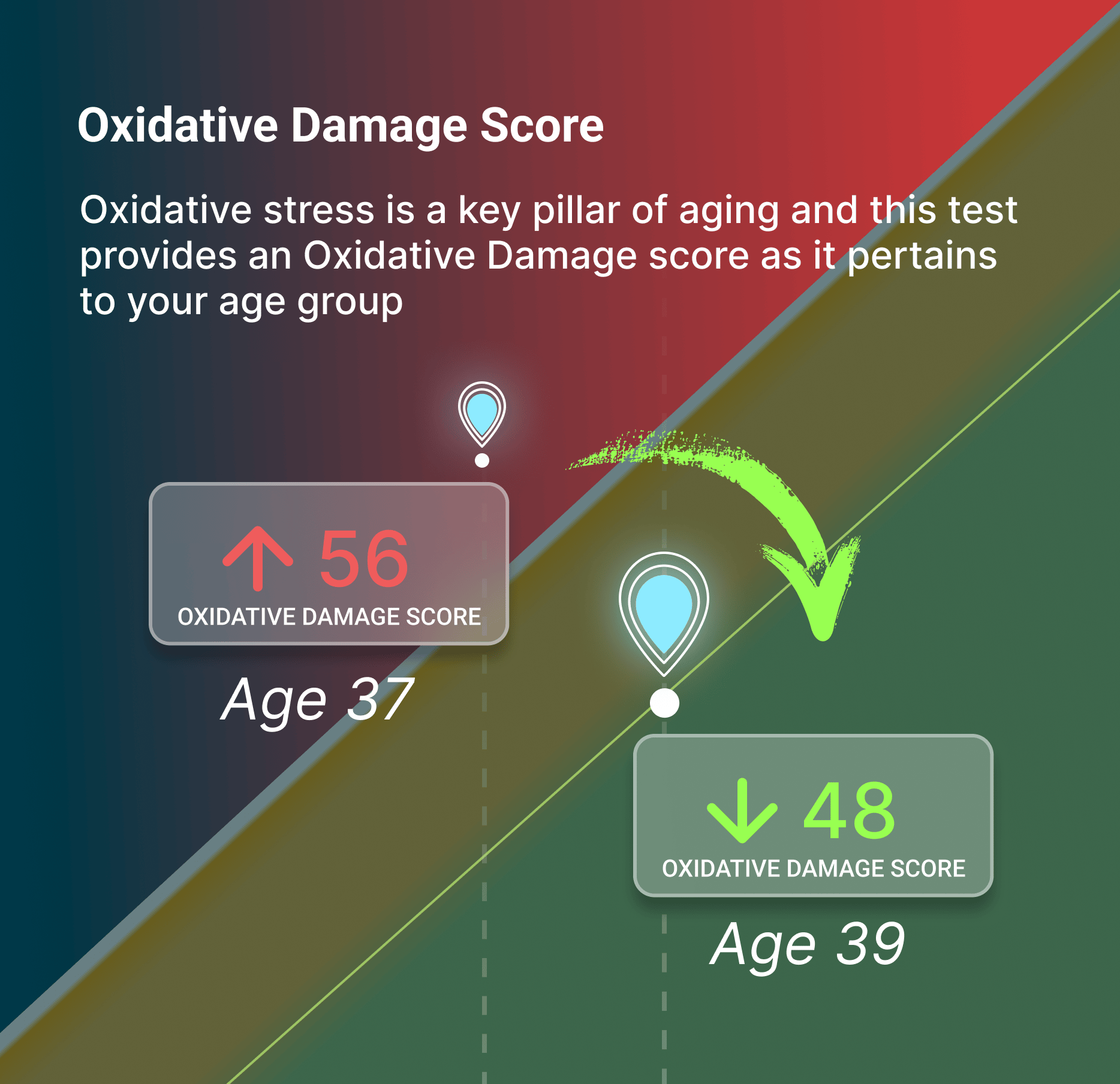 Oxidative Damage Score

Oxidative stress is a key pillar of aging and this test provides an Oxidative Damage score as it pertains to your age group

56
OXIDATIVE DAMAGE SCORE

Age 37

48
OXIDATIVE DAMAGE SCORE

Age 39